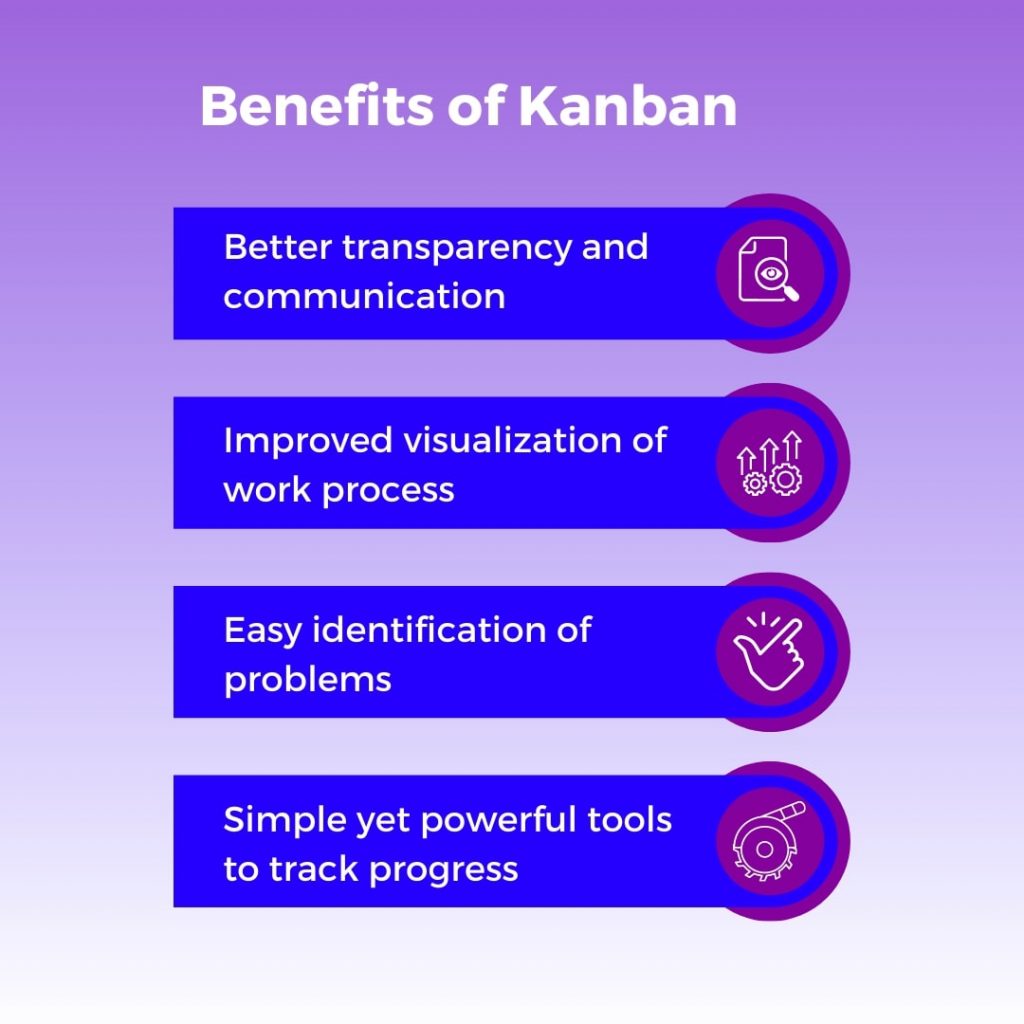 Benefits of Kanban

Better transparency and communication

Improved visualization of work process

Easy identification of problems

Simple yet powerful tools to track progress